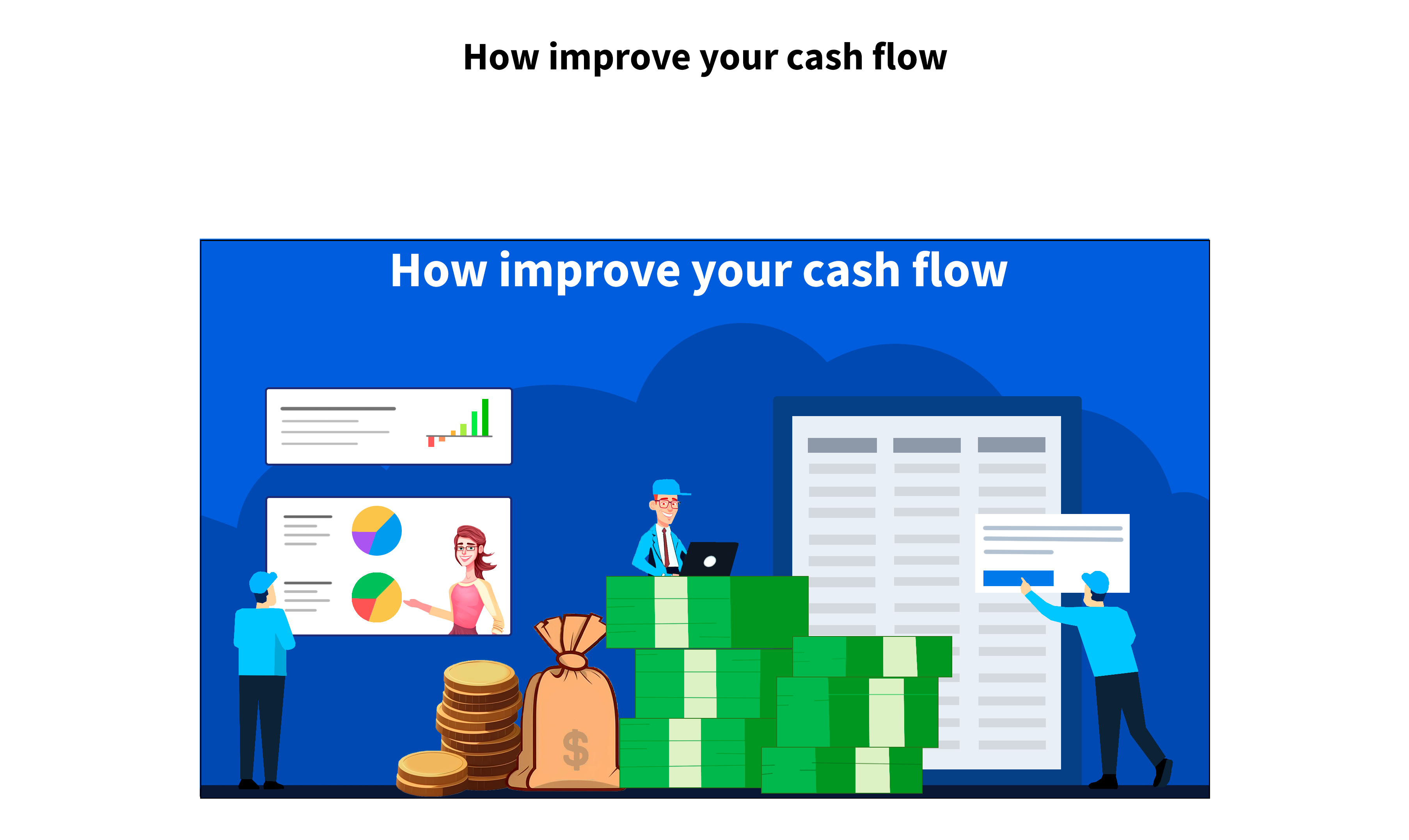 How improve your cash flow

How improve your cash flow

$